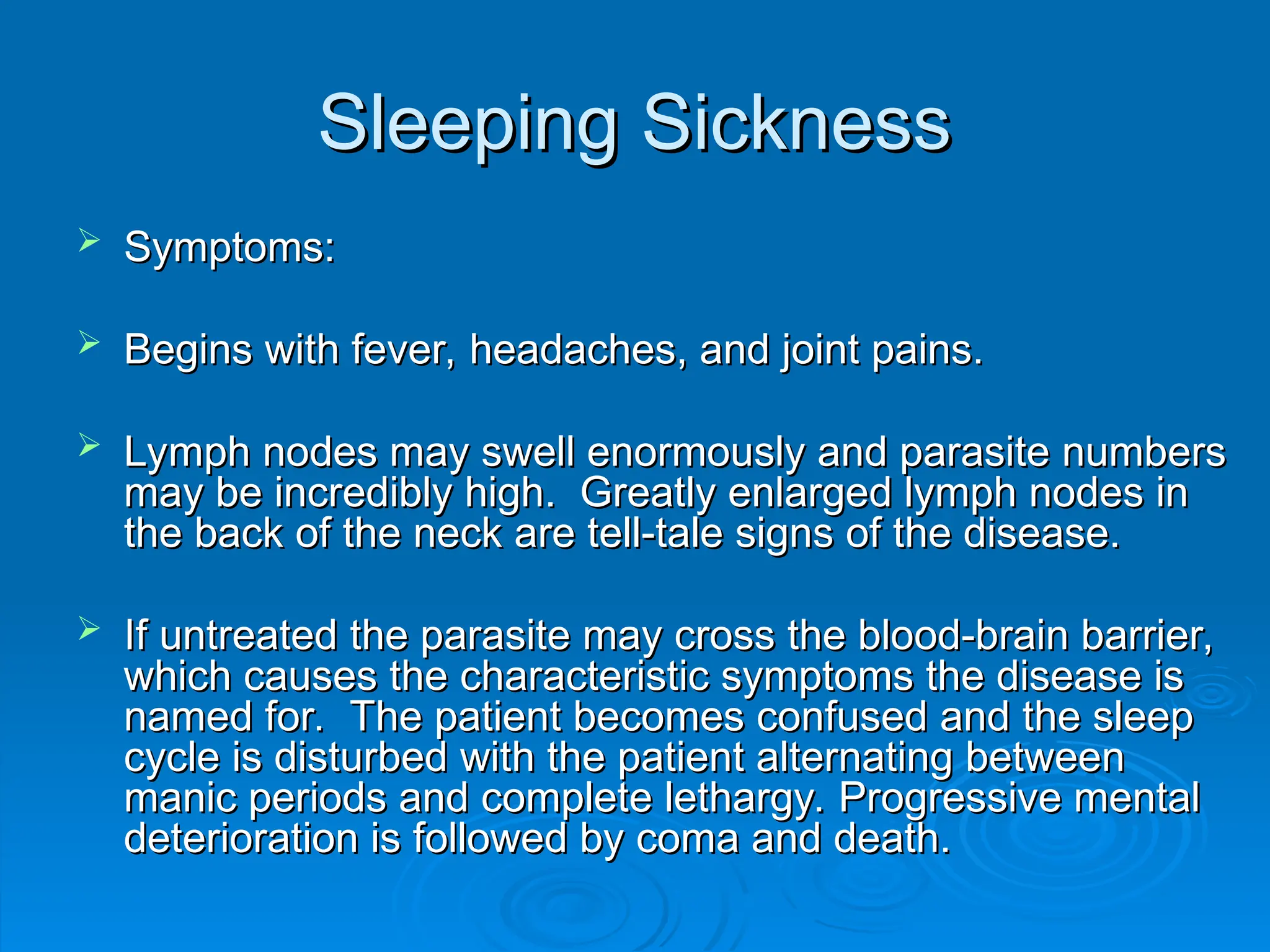 Sleeping Sickness

➢ Symptoms:

➢ Begins with fever, headaches, and joint pains.

➢ Lymph nodes may swell enormously and parasite numbers may be incredibly high.  Greatly enlarged lymph nodes in the back of the neck are tell-tale signs of the disease.

➢ If untreated the parasite may cross the blood-brain barrier, which causes the characteristic symptoms the disease is named for.  The patient becomes confused and the sleep cycle is disturbed with the patient alternating between manic periods and complete lethargy. Progressive mental deterioration is followed by coma and death.